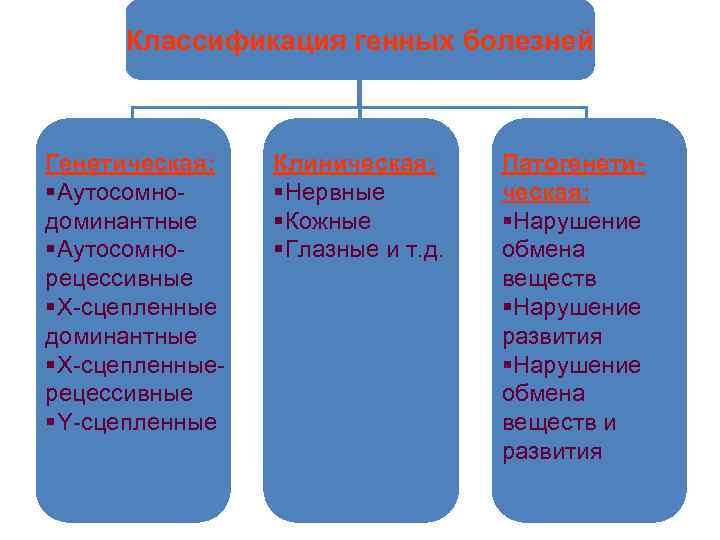 Классификация генных болезней

Генетическая:
▪Аутосомно-доминантные
▪Аутосомно-рецессивные
▪Х-сцепленные доминантные
▪Х-сцепленные-рецессивные
▪Y-сцепленные

Клиническая:
▪Нервные
▪Кожные
▪Глазные и т.д.

Патогенетическая:
▪Нарушение обмена веществ
▪Нарушение развития
▪Нарушение обмена веществ и развития